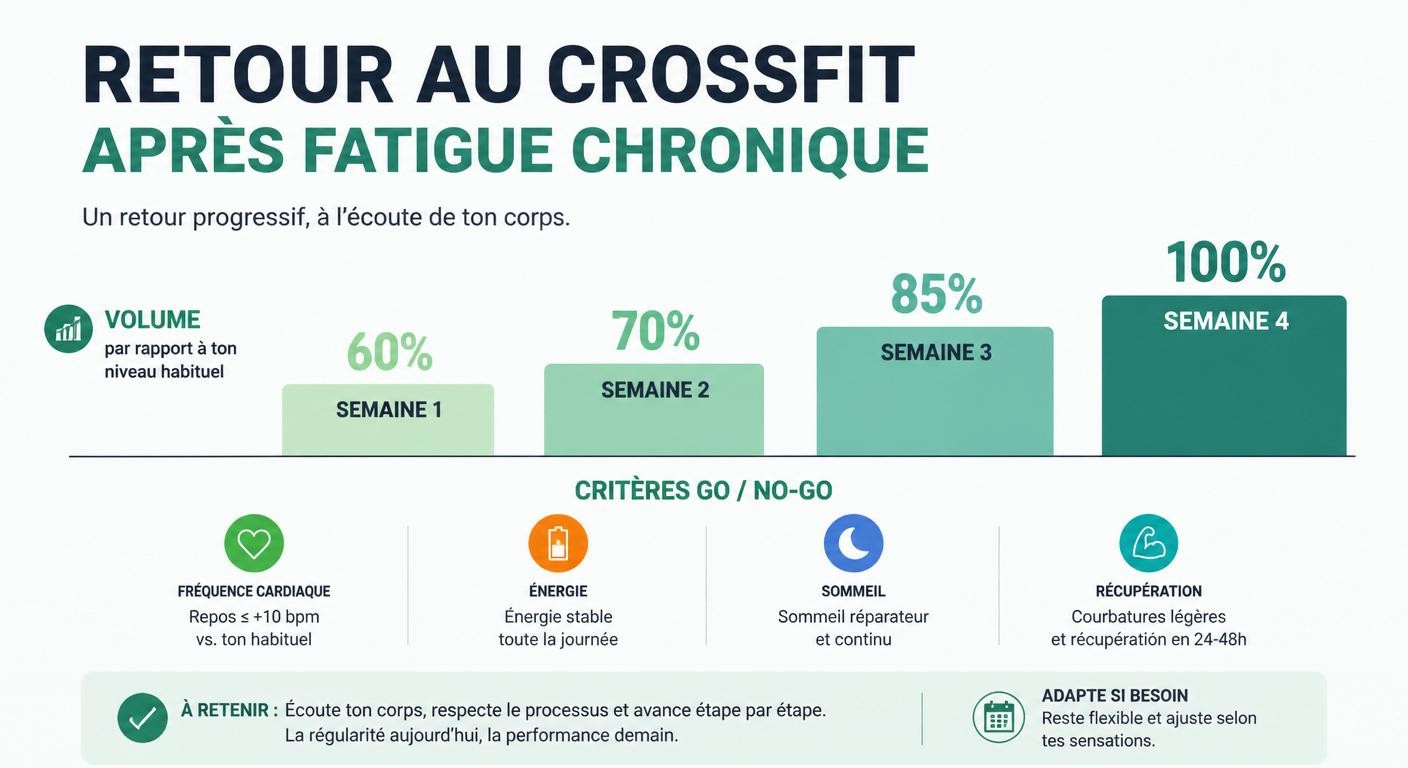 RETOUR AU CROSSFIT
APRÈS FATIGUE CHRONIQUE

Un retour progressif, à l'écoute de ton corps.

VOLUME
par rapport à ton niveau habituel

60%
SEMAINE 1

70%
SEMAINE 2

85%
SEMAINE 3

100%
SEMAINE 4

CRITÈRES GO / NO-GO

FRÉQUENCE CARDIAQUE
Repos ≤ +10 bpm vs. ton habituel

ÉNERGIE
Énergie stable toute la journée

SOMMEIL
Sommeil réparateur et continu

RÉCUPÉRATION
Courbatures légères et récupération en 24-48h

À RETENIR : Écoute ton corps, respecte le processus et avance étape par étape. La régularité aujourd'hui, la performance demain.

ADAPTE SI BESOIN
Reste flexible et ajuste selon tes sensations.